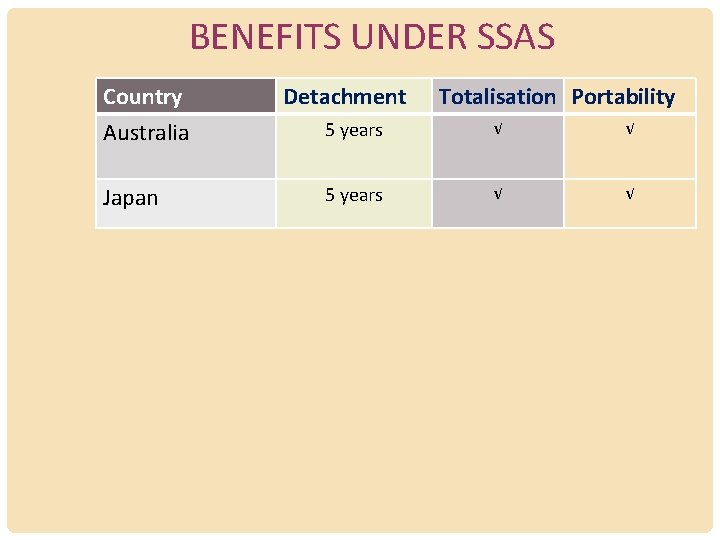 BENEFITS UNDER SSAS

| Country | Detachment | Totalisation | Portability |
|---|---|---|---|
| Australia | 5 years | √ | √ |
| Japan | 5 years | √ | √ |